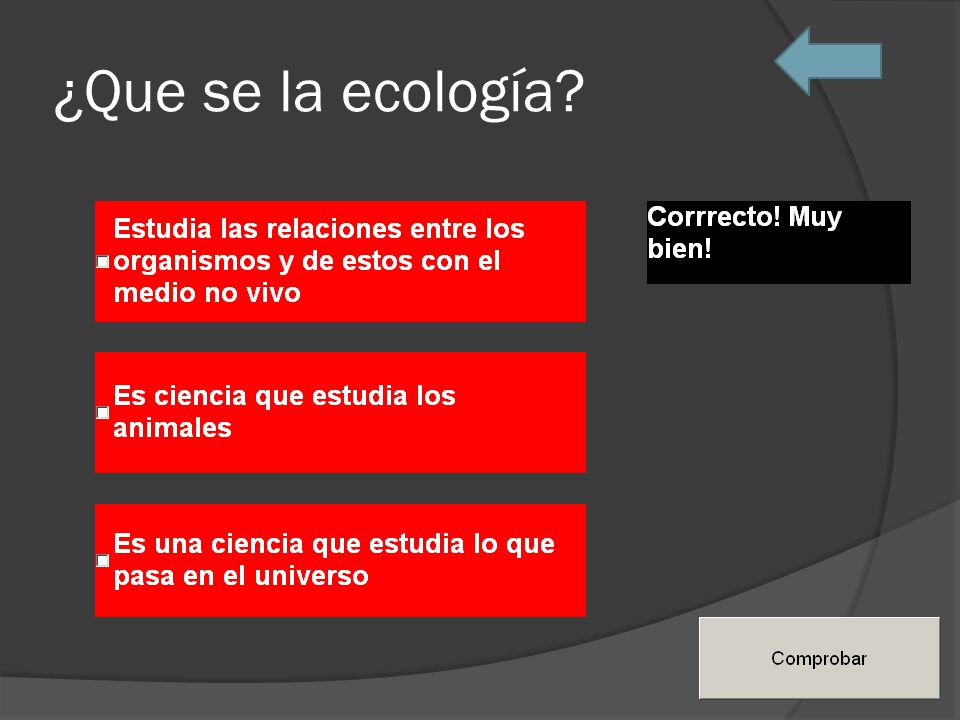 ¿Que se la ecología?

Estudia las relaciones entre los organismos y de estos con el medio no vivo

Es ciencia que estudia los animales

Es una ciencia que estudia lo que pasa en el universo

Corrrecto! Muy bien!

Comprobar